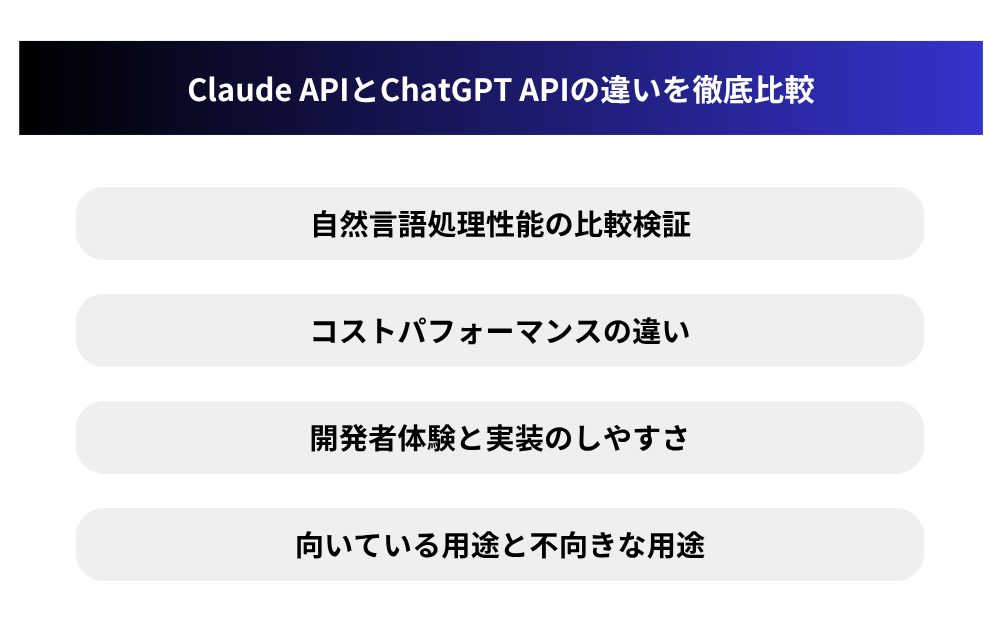 Claude APIとChatGPT APIの違いを徹底比較

自然言語処理性能の比較検証

コストパフォーマンスの違い

開発者体験と実装のしやすさ

向いている用途と不向きな用途